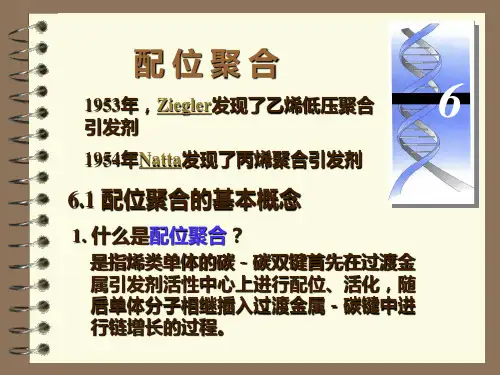 配位聚合

6

1953年，Ziegler发现了乙烯低压聚合引发剂

1954年Natta发现了丙烯聚合引发剂

6.1 配位聚合的基本概念

1. 什么是配位聚合？

是指烯类单体的碳－碳双键首先在过渡金属引发剂活性中心上进行配位、活化，随后单体分子相继插入过渡金属－碳键中进行链增长的过程。